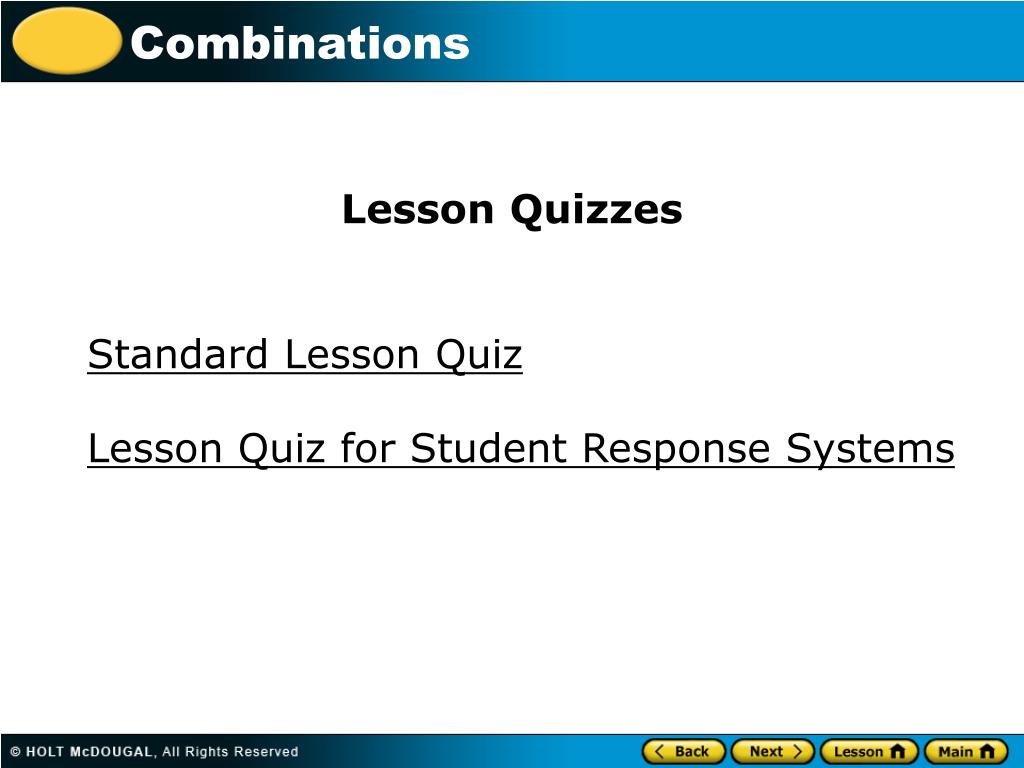 Combinations

Lesson Quizzes

Standard Lesson Quiz

Lesson Quiz for Student Response Systems

© HOLT McDOUGAL, All Rights Reserved

Back Next Lesson Main